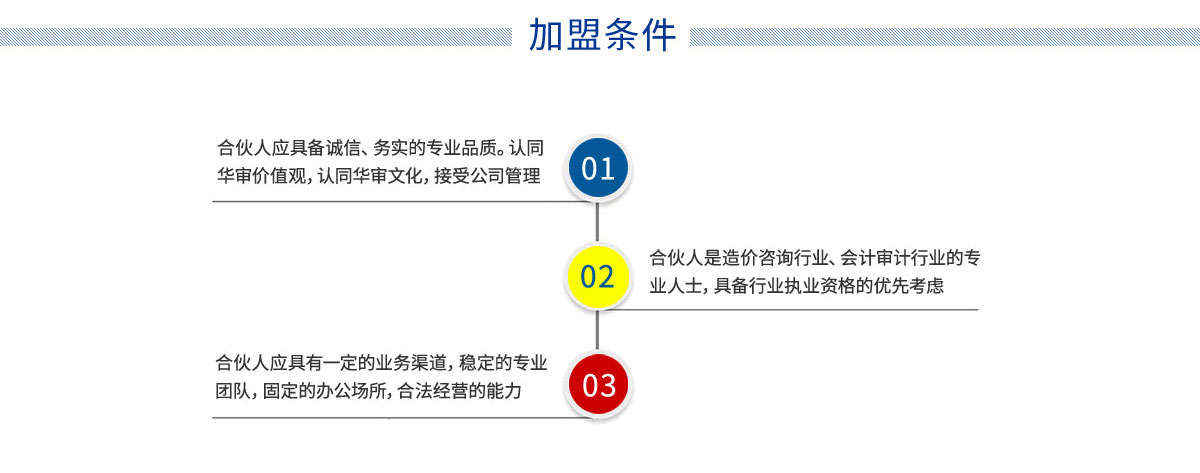 加盟条件

合伙人应具备诚信、务实的专业品质。认同华审价值观，认同华审文化，接受公司管理

01

02

合伙人是造价咨询行业、会计审计行业的专业人士，具备行业执业资格的优先考虑

合伙人应具有一定的业务渠道，稳定的专业团队，固定的办公场所，合法经营的能力

03